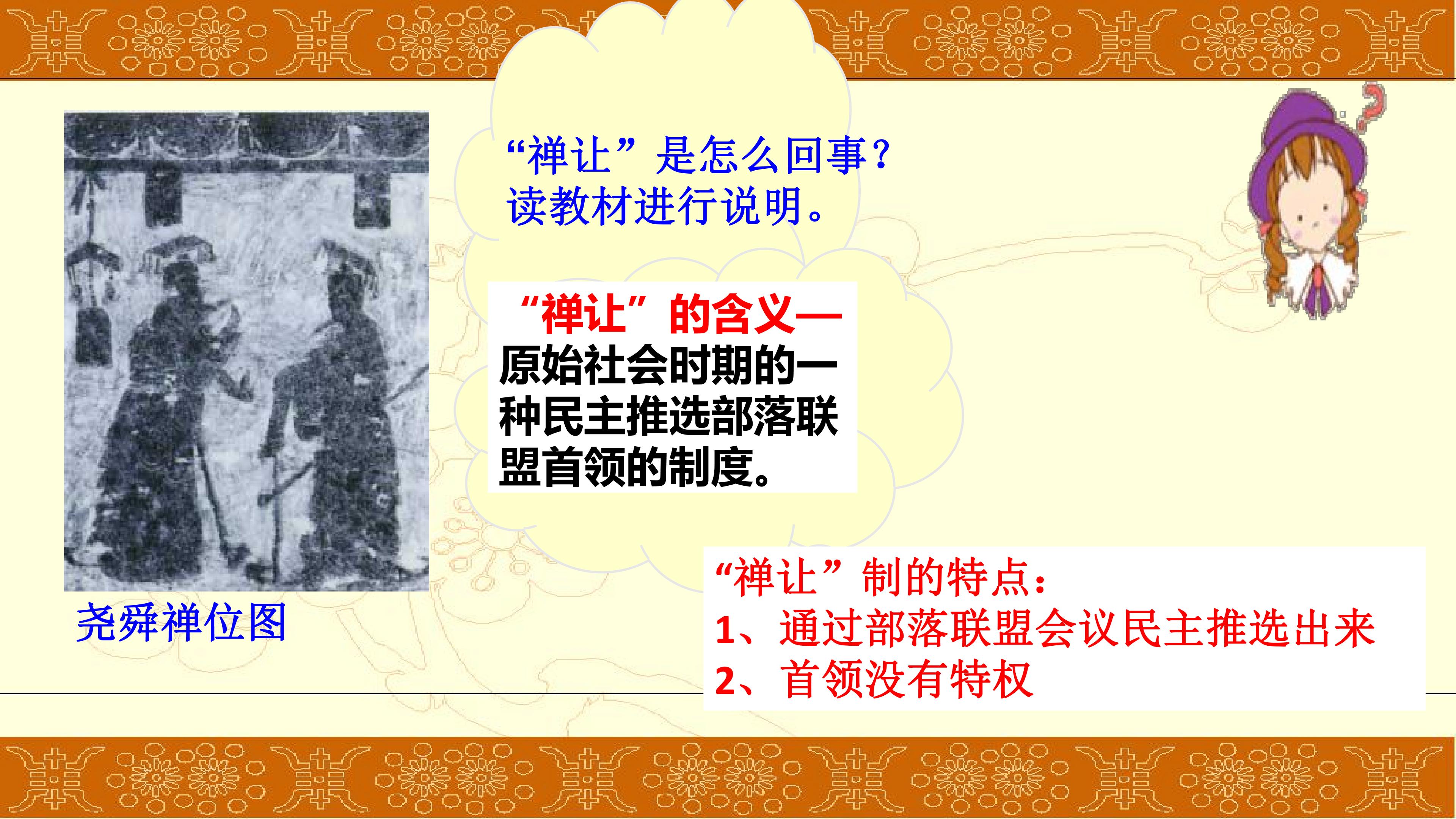 “禅让”是怎么回事?
读教材进行说明。

“禅让”的含义—原始社会时期的一种民主推选部落联盟首领的制度。

尧舜禅位图

“禅让”制的特点:
1、通过部落联盟会议民主推选出来
2、首领没有特权